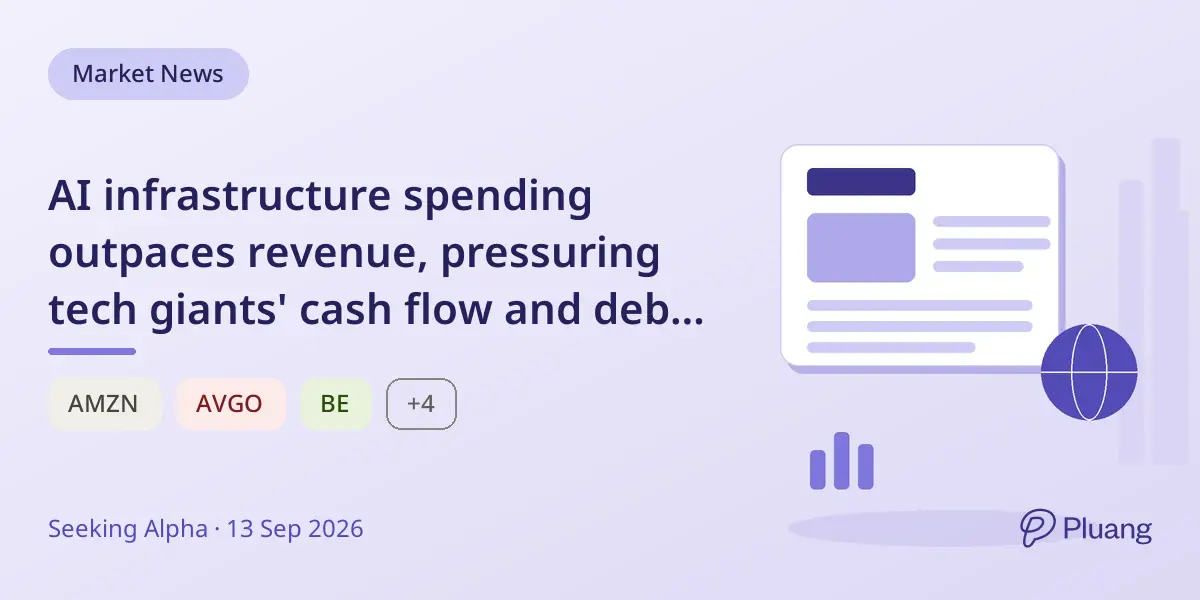 Market News

AI infrastructure spending outpaces revenue, pressuring tech giants' cash flow and deb...

AMZN AVGO BE +4

Seeking Alpha · 13 Sep 2026

Pluang